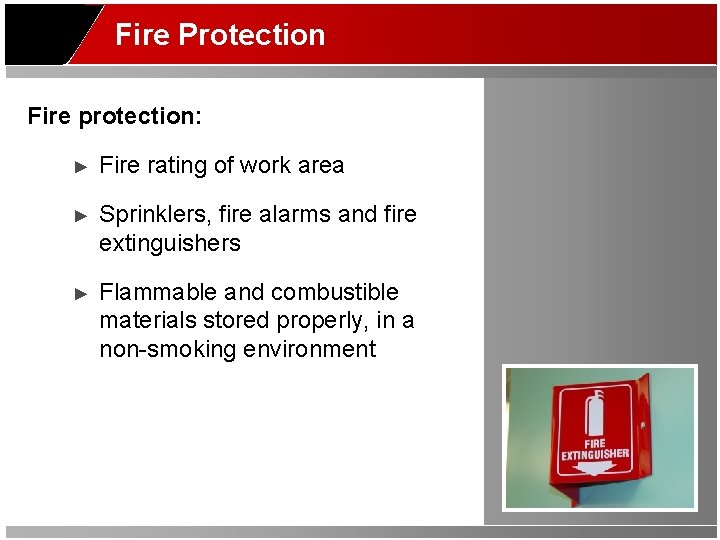 Fire Protection

Fire protection:

► Fire rating of work area

► Sprinklers, fire alarms and fire extinguishers

► Flammable and combustible materials stored properly, in a non-smoking environment

FIRE EXTINGUISHER